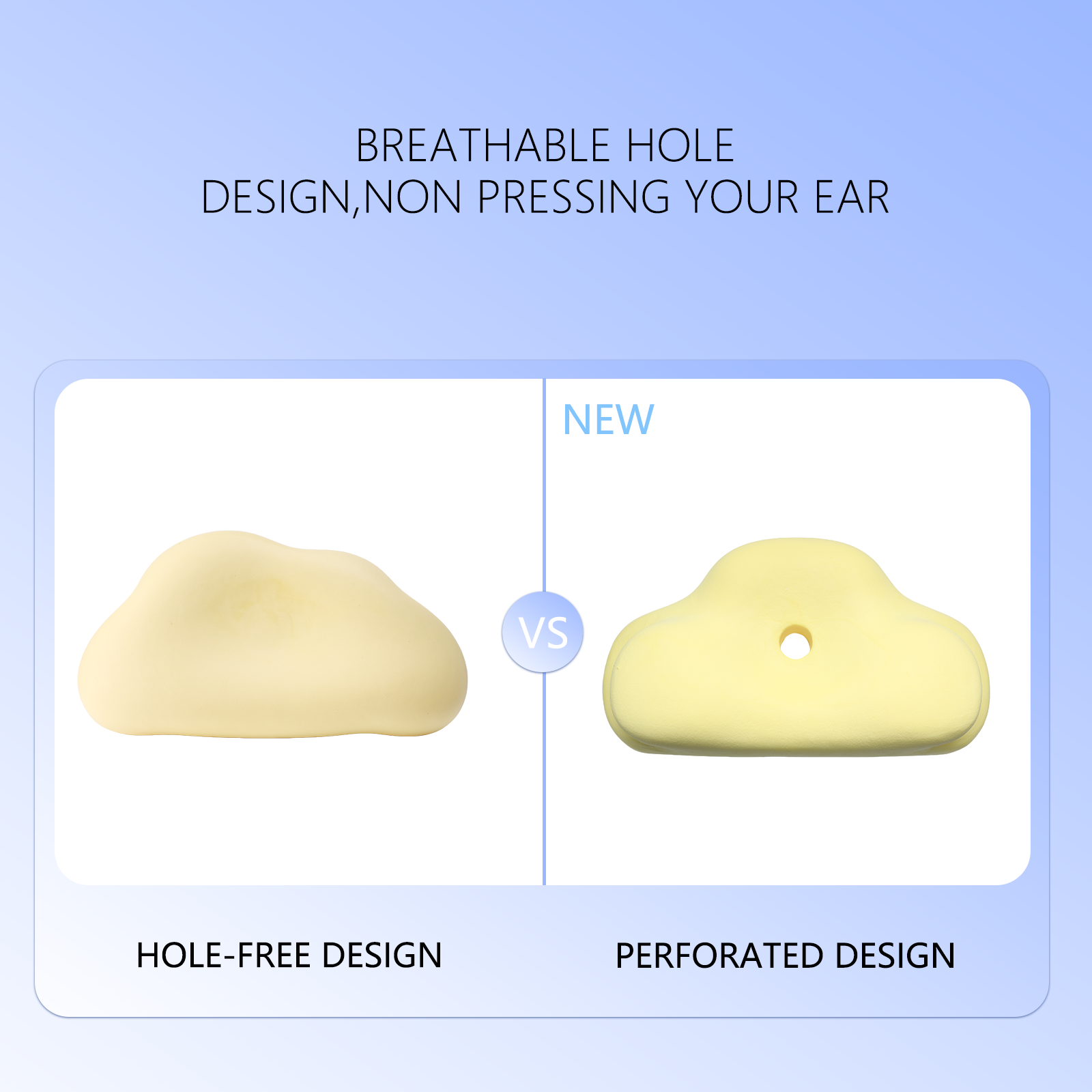 BREATHABLE HOLE
DESIGN,NON PRESSING YOUR EAR

NEW

VS

HOLE-FREE DESIGN

PERFORATED DESIGN